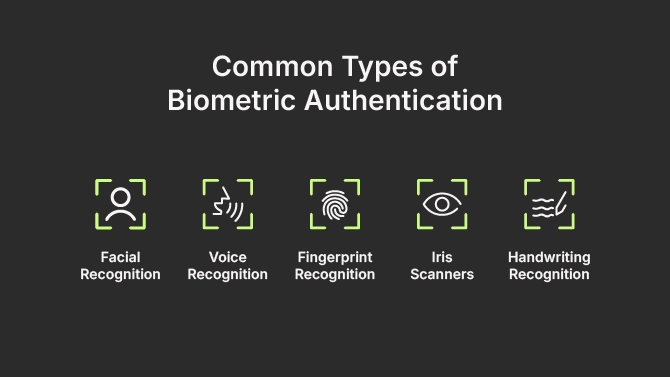 Common Types of Biometric Authentication

Facial Recognition

Voice Recognition

Fingerprint Recognition

Iris Scanners

Handwriting Recognition